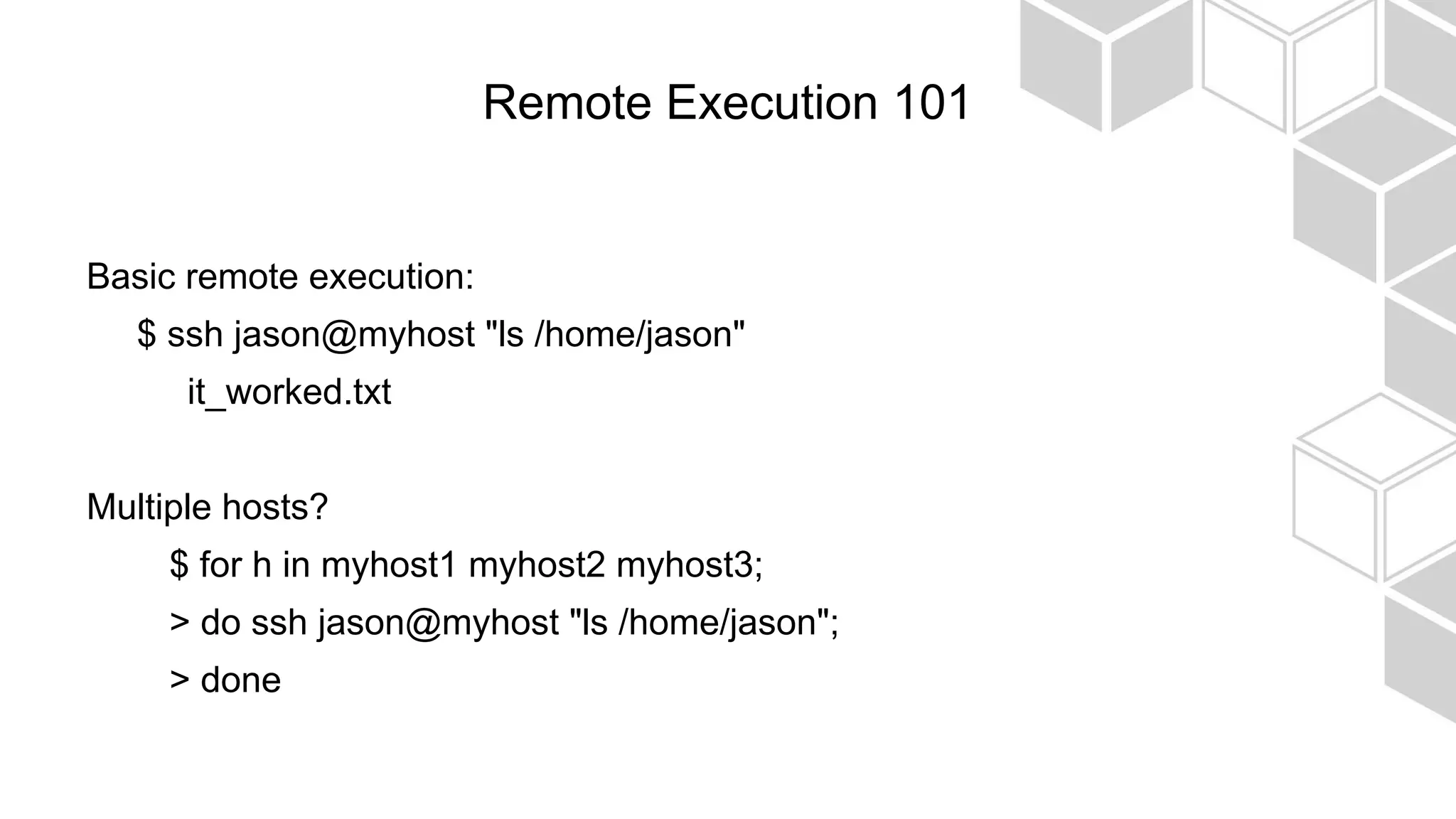 Remote Execution 101

Basic remote execution:

$ ssh jason@myhost "ls /home/jason"

it_worked.txt

Multiple hosts?

$ for h in myhost1 myhost2 myhost3;

> do ssh jason@myhost "ls /home/jason";

> done